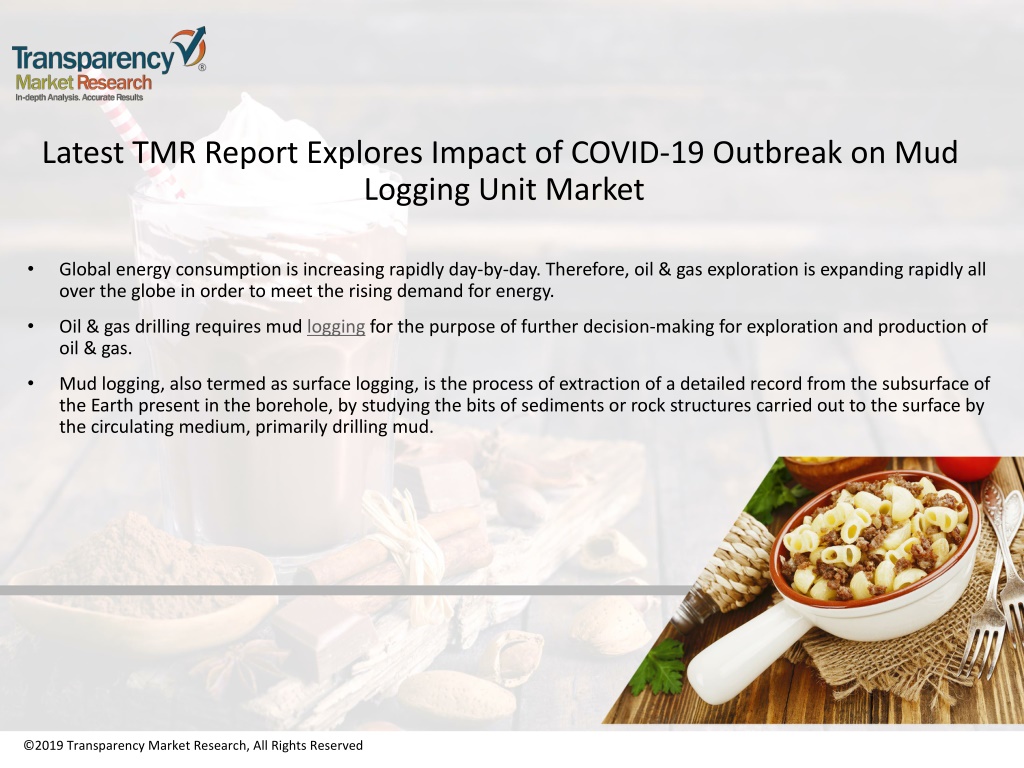 Transparency Market Research
In-depth Analysis. Accurate Results

Latest TMR Report Explores Impact of COVID-19 Outbreak on Mud Logging Unit Market

• Global energy consumption is increasing rapidly day-by-day. Therefore, oil & gas exploration is expanding rapidly all over the globe in order to meet the rising demand for energy.

• Oil & gas drilling requires mud logging for the purpose of further decision-making for exploration and production of oil & gas.

• Mud logging, also termed as surface logging, is the process of extraction of a detailed record from the subsurface of the Earth present in the borehole, by studying the bits of sediments or rock structures carried out to the surface by the circulating medium, primarily drilling mud.

©2019 Transparency Market Research, All Rights Reserved